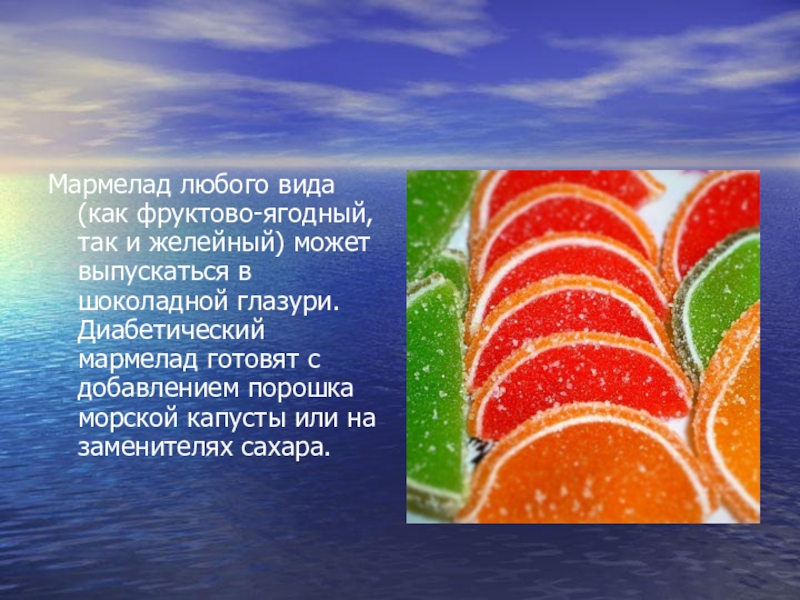 Мармелад любого вида (как фруктово-ягодный, так и желейный) может выпускаться в шоколадной глазури. Диабетический мармелад готовят с добавлением порошка морской капусты или на заменителях сахара.